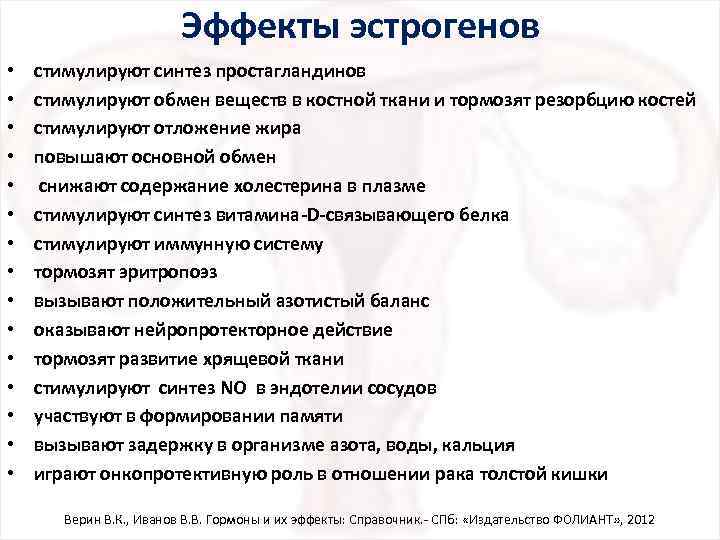 Эффекты эстрогенов

• стимулируют синтез простагландинов
• стимулируют обмен веществ в костной ткани и тормозят резорбцию костей
• стимулируют отложение жира
• повышают основной обмен
• снижают содержание холестерина в плазме
• стимулируют синтез витамина-D-связывающего белка
• стимулируют иммунную систему
• тормозят эритропоэз
• вызывают положительный азотистый баланс
• оказывают нейропротекторное действие
• тормозят развитие хрящевой ткани
• стимулируют синтез NO в эндотелии сосудов
• участвуют в формировании памяти
• вызывают задержку в организме азота, воды, кальция
• играют онкопротективную роль в отношении рака толстой кишки

Верин В.К., Иванов В.В. Гормоны и их эффекты: Справочник.- СПб: «Издательство ФОЛИАНТ», 2012